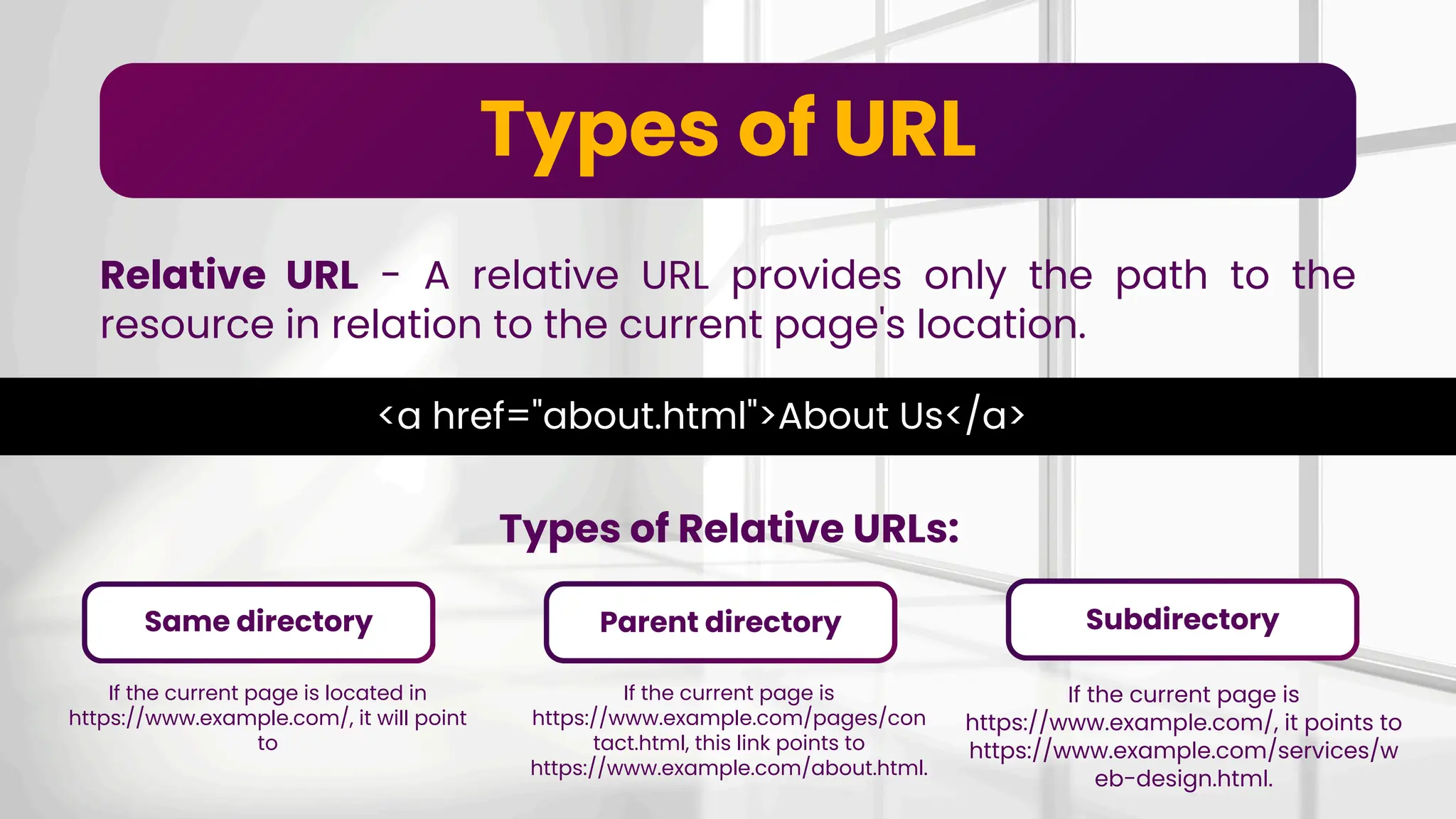 Types of URL

Relative URL - A relative URL provides only the path to the resource in relation to the current page's location.

<a href="about.html">About Us</a>

Types of Relative URLs:

Same directory

If the current page is located in https://www.example.com/, it will point to

Parent directory

If the current page is https://www.example.com/pages/contact.html, this link points to https://www.example.com/about.html.

Subdirectory

If the current page is https://www.example.com/, it points to https://www.example.com/services/web-design.html.